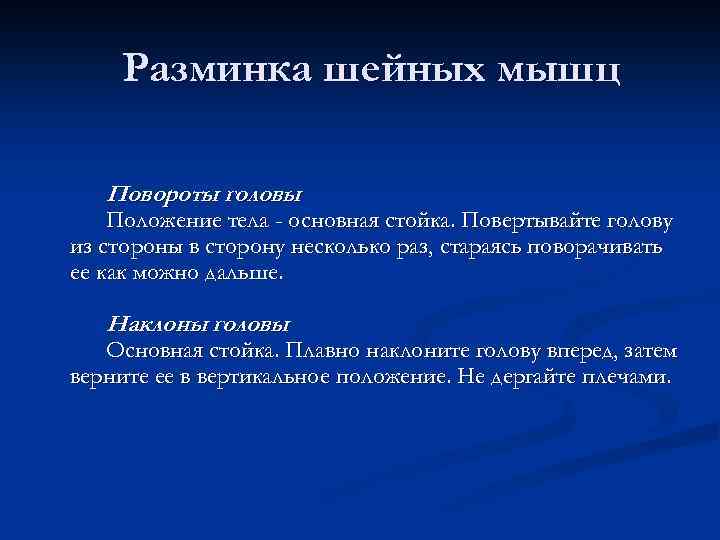 Разминка шейных мышц

Повороты головы
Положение тела - основная стойка. Повертывайте голову из стороны в сторону несколько раз, стараясь поворачивать ее как можно дальше.

Наклоны головы
Основная стойка. Плавно наклоните голову вперед, затем верните ее в вертикальное положение. Не дергайте плечами.